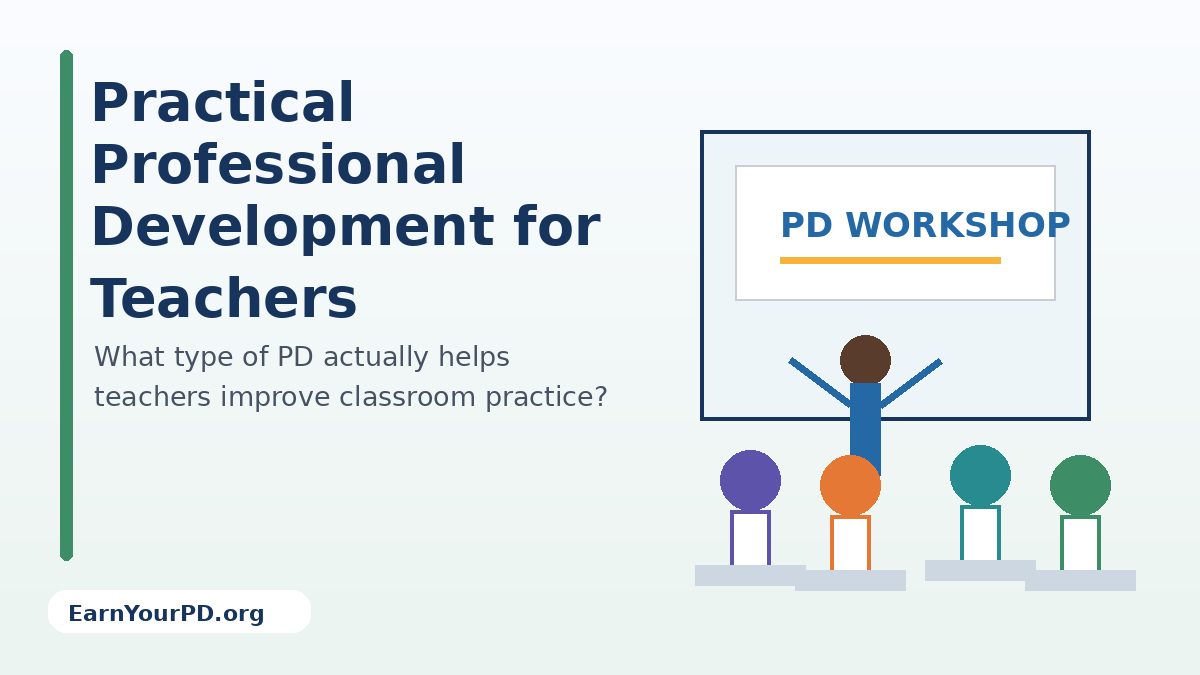 Practical Professional Development for Teachers

What type of PD actually helps teachers improve classroom practice?

PD WORKSHOP

EarnYourPD.org